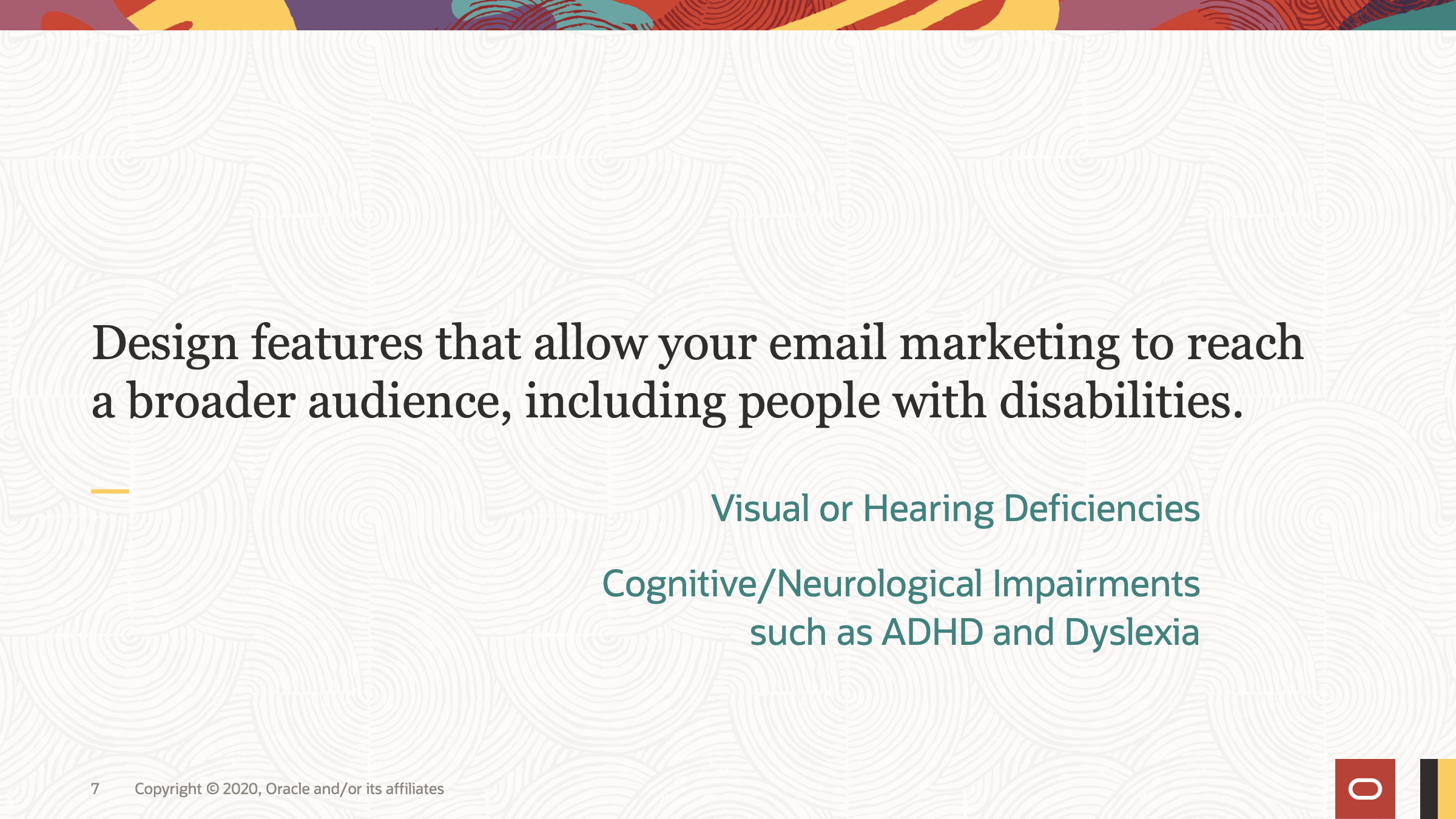 Design features that allow your email marketing to reach a broader audience, including people with disabilities.

Visual or Hearing Deficiencies

Cognitive/Neurological Impairments such as ADHD and Dyslexia

7 Copyright © 2020, Oracle and/or its affiliates